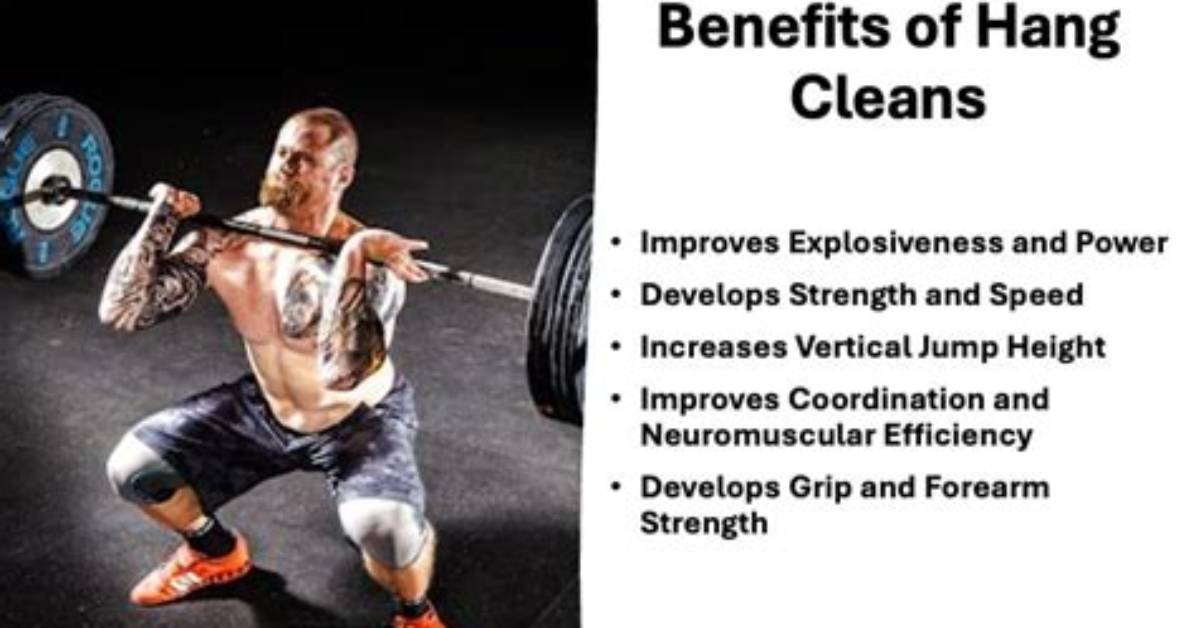 Benefits of Hang Cleans

• Improves Explosiveness and Power
• Develops Strength and Speed
• Increases Vertical Jump Height
• Improves Coordination and Neuromuscular Efficiency
• Develops Grip and Forearm Strength